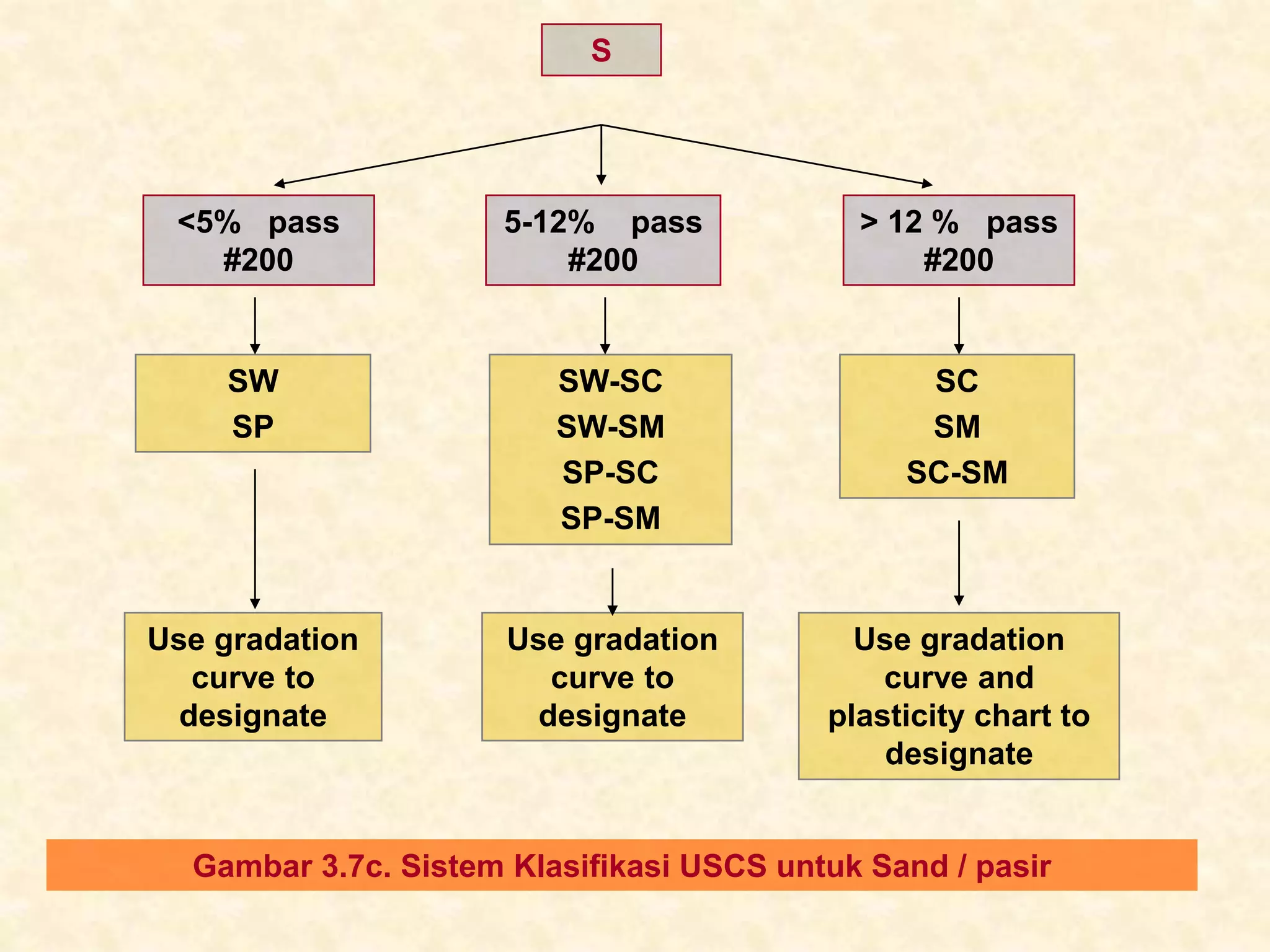 S

<5% pass #200

5-12% pass #200

> 12 % pass #200

SW
SP

SW-SC
SW-SM
SP-SC
SP-SM

SC
SM
SC-SM

Use gradation curve to designate

Use gradation curve to designate

Use gradation curve and plasticity chart to designate

Gambar 3.7c. Sistem Klasifikasi USCS untuk Sand / pasir